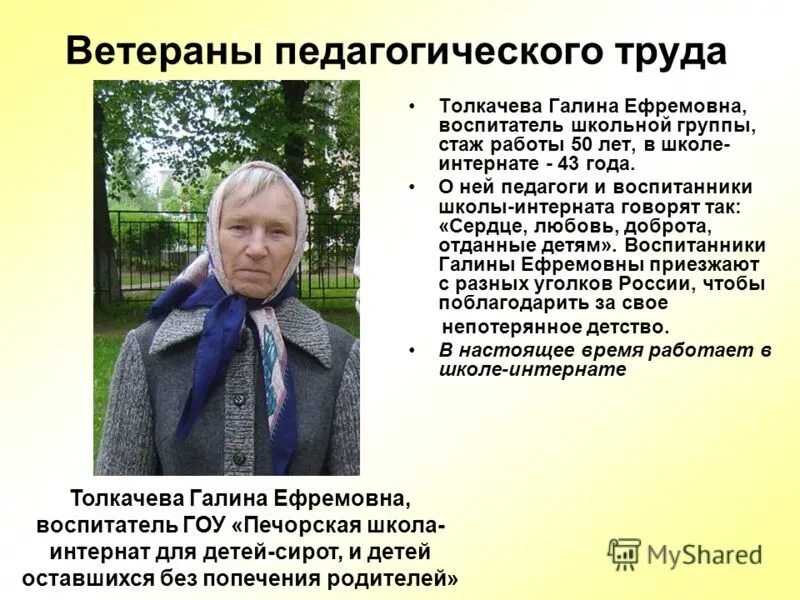 Ветераны педагогического труда

• Толкачева Галина Ефремовна, воспитатель школьной группы, стаж работы 50 лет, в школе-интернате - 43 года.
• О ней педагоги и воспитанники школы-интерната говорят так: «Сердце, любовь, доброта, отданные детям». Воспитанники Галины Ефремовны приезжают с разных уголков России, чтобы поблагодарить за свое непотерянное детство.
• В настоящее время работает в школе-интернате

Толкачева Галина Ефремовна, воспитатель ГОУ «Печорская школа-интернат для детей-сирот, и детей оставшихся без попечения родителей»

MyShared